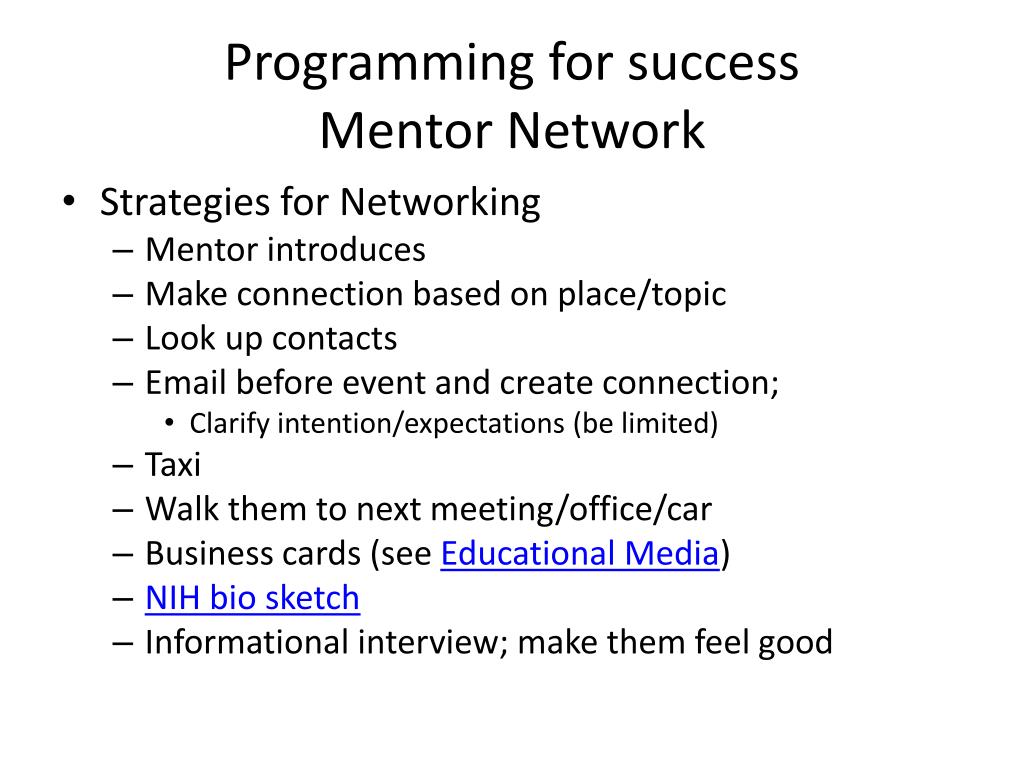 Programming for success
Mentor Network

• Strategies for Networking
– Mentor introduces
– Make connection based on place/topic
– Look up contacts
– Email before event and create connection;
• Clarify intention/expectations (be limited)
– Taxi
– Walk them to next meeting/office/car
– Business cards (see Educational Media)
– NIH bio sketch
– Informational interview; make them feel good